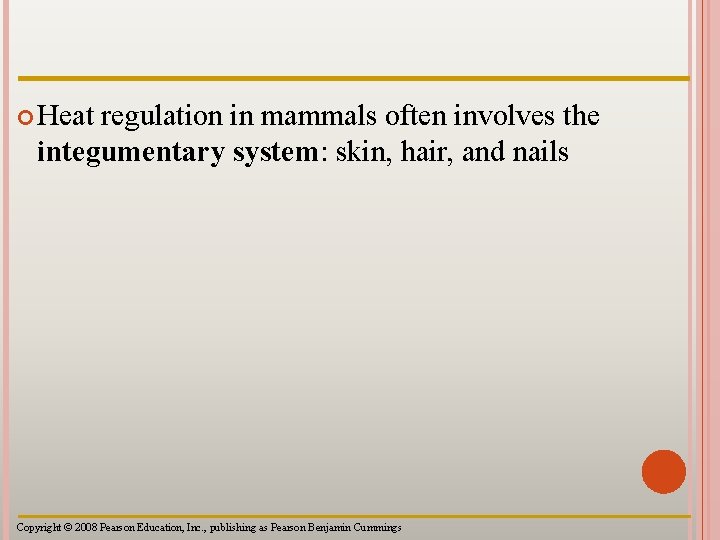 Heat regulation in mammals often involves the integumentary system: skin, hair, and nails

Copyright © 2008 Pearson Education, Inc., publishing as Pearson Benjamin Cummings